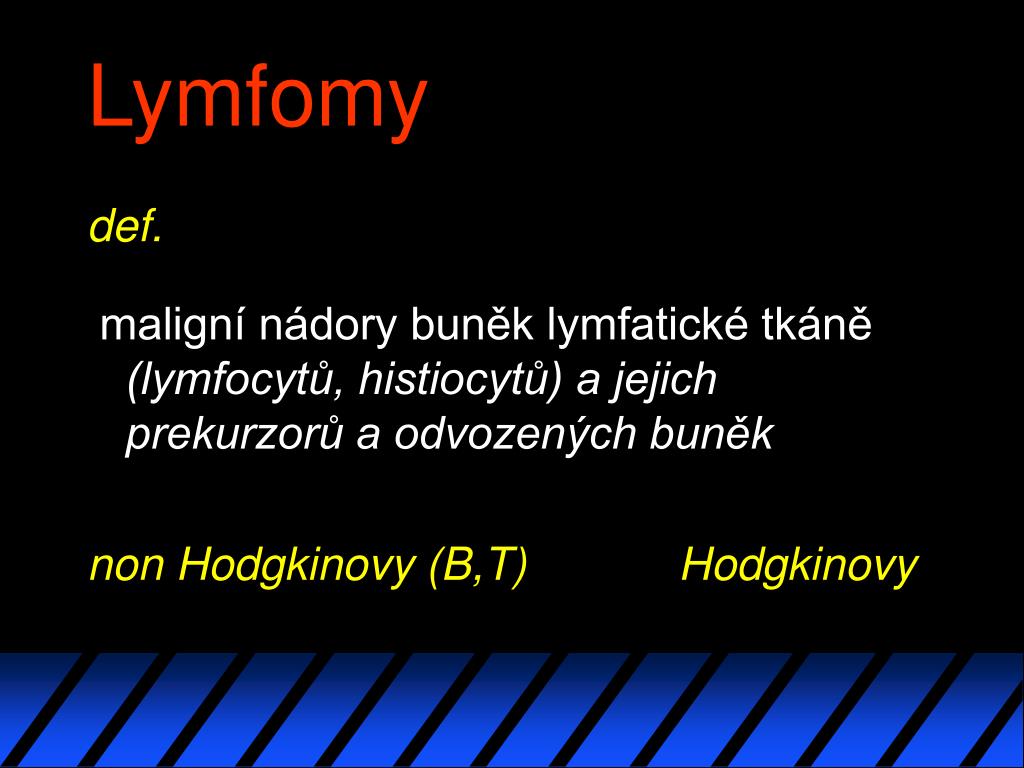 Lymfomy

def.

maligní nádory buněk lymfatické tkáně (lymfocytů, histiocytů) a jejich prekurzorů a odvozených buněk

non Hodgkinovy (B,T) Hodgkinovy